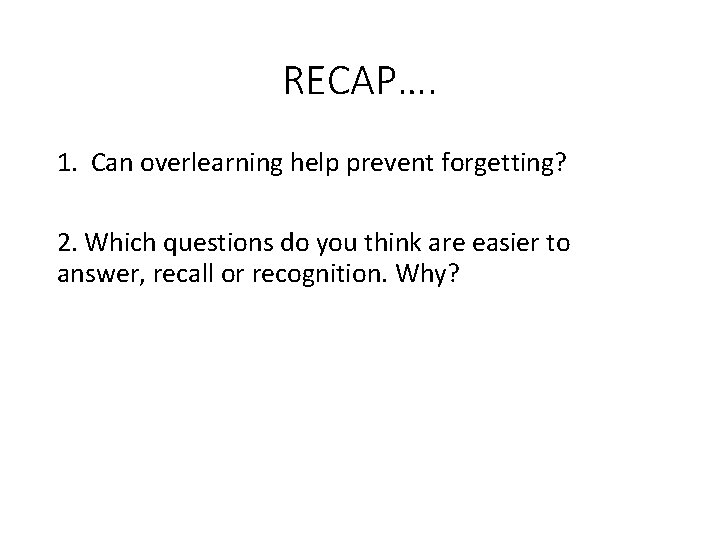 RECAP….

1. Can overlearning help prevent forgetting?

2. Which questions do you think are easier to answer, recall or recognition. Why?